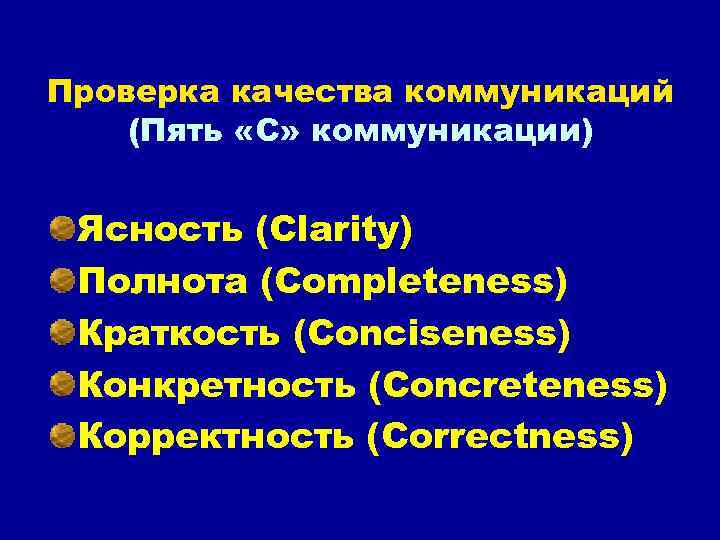 Проверка качества коммуникаций
(Пять «С» коммуникации)

Ясность (Clarity)
Полнота (Completeness)
Краткость (Conciseness)
Конкретность (Concreteness)
Корректность (Correctness)